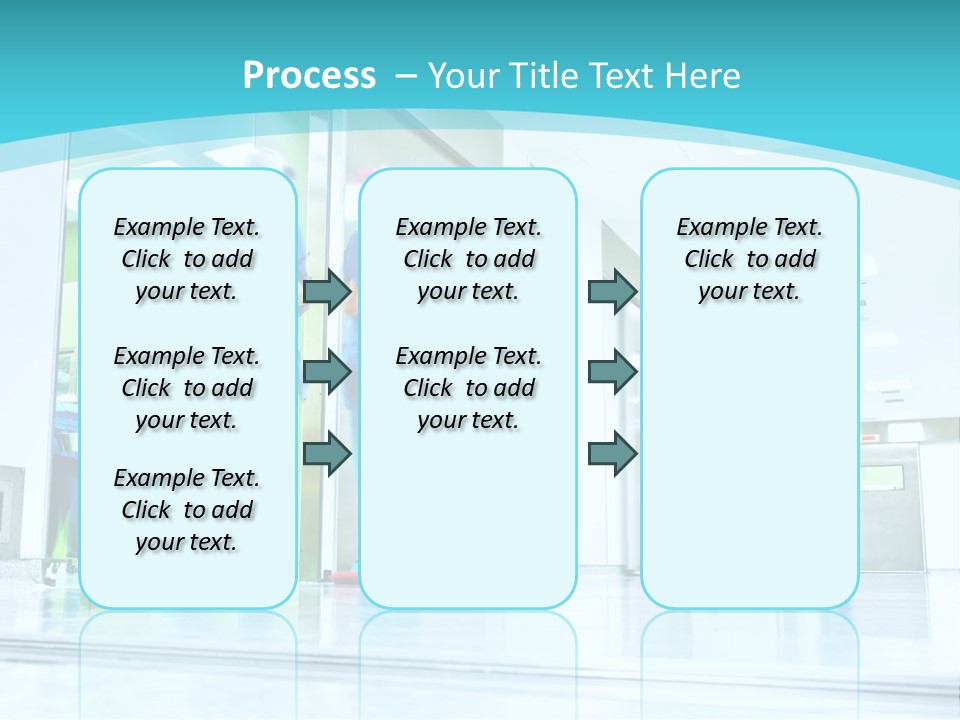 Process – Your Title Text Here

Example Text. Click to add your text.

Example Text. Click to add your text.

Example Text. Click to add your text.

Example Text. Click to add your text.

Example Text. Click to add your text.

Example Text. Click to add your text.